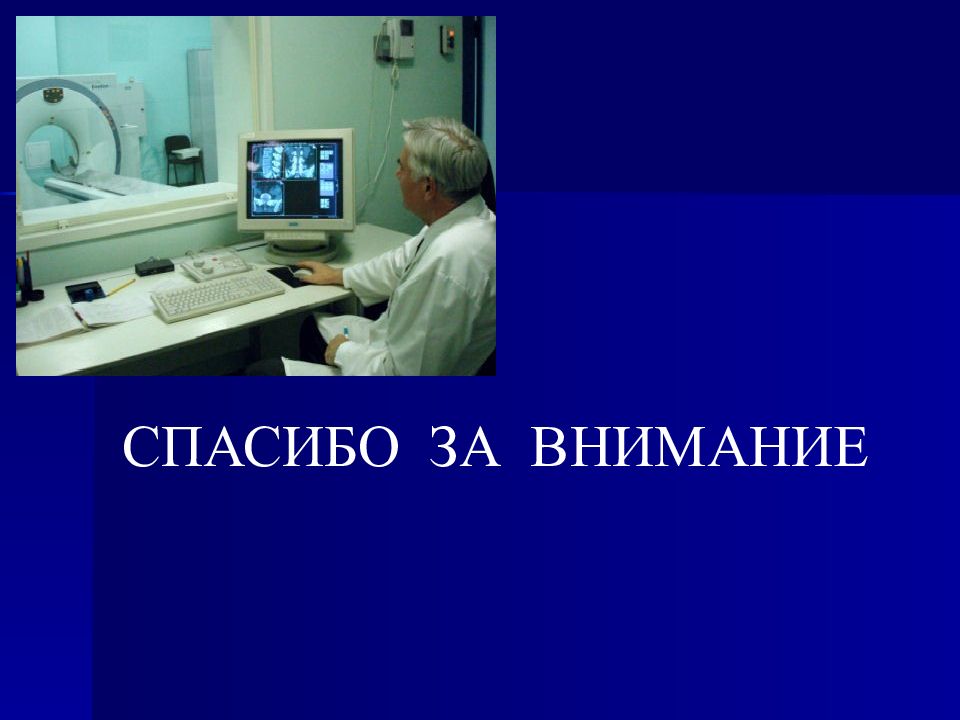 СПАСИБО ЗА ВНИМАНИЕ